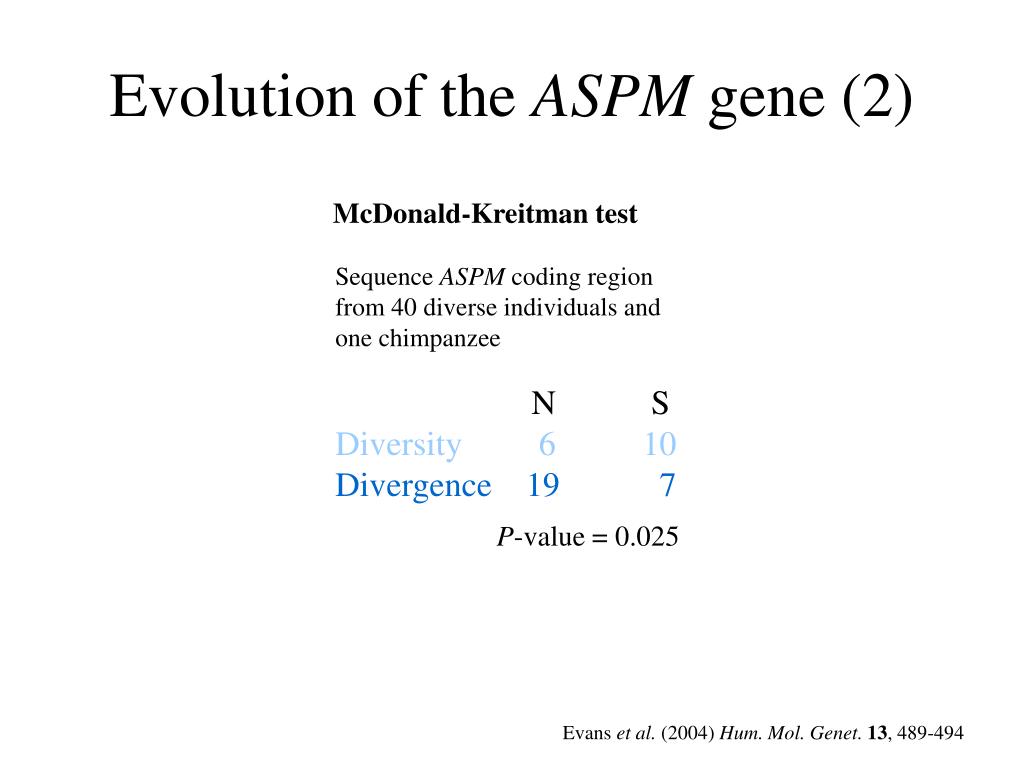 Evolution of the ASPM gene (2)

McDonald-Kreitman test

Sequence ASPM coding region from 40 diverse individuals and one chimpanzee

| | N | S |
|---|---|---|
| Diversity | 6 | 10 |
| Divergence | 19 | 7 |

P-value = 0.025

Evans et al. (2004) Hum. Mol. Genet. 13, 489-494